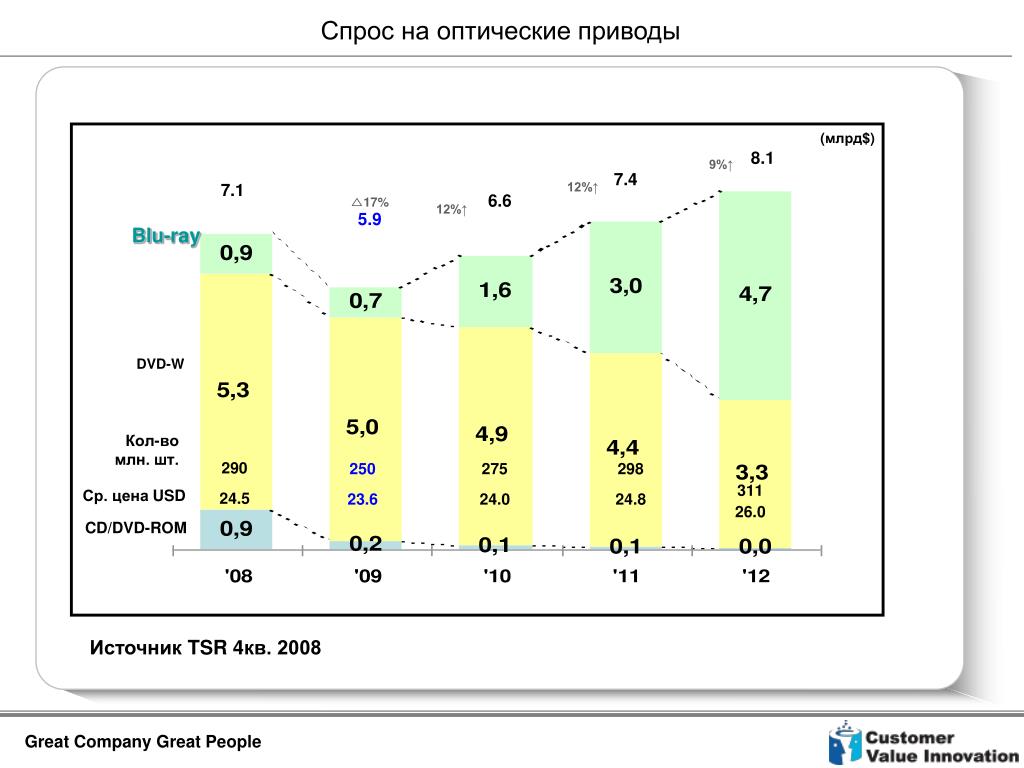 Спрос на оптические приводы

(млрд$)

7.1

△17%
5.9

12%↑
6.6

12%↑
7.4

9%↑
8.1

Blu-ray

0,9

0,7

1,6

3,0

4,7

DVD-W

5,3

5,0

4,9

4,4

3,3

Кол-во млн. шт.

290

250

275

298

311

Ср. цена USD

24.5

23.6

24.0

24.8

26.0

CD/DVD-ROM

0,9

0,2

0,1

0,1

0,0

'08

'09

'10

'11

'12

Источник TSR 4кв. 2008

Great Company Great People

Customer Value Innovation